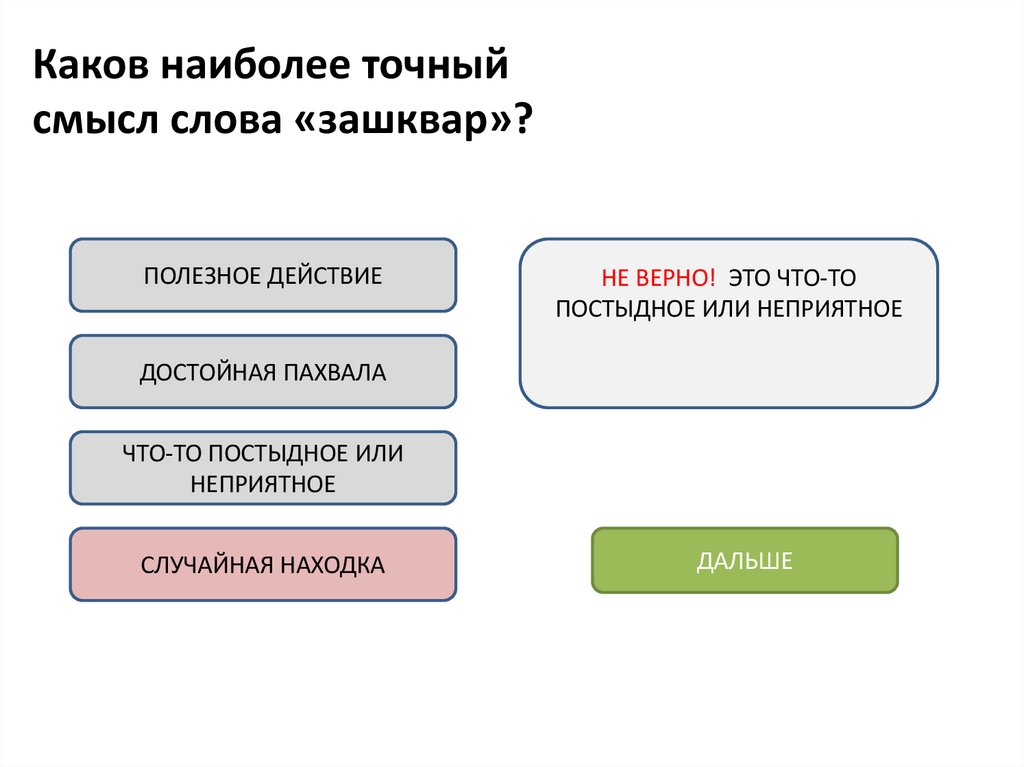 Каков наиболее точный смысл слова «зашквар»?

ПОЛЕЗНОЕ ДЕЙСТВИЕ

ДОСТОЙНАЯ ПАХВАЛА

ЧТО-ТО ПОСТЫДНОЕ ИЛИ НЕПРИЯТНОЕ

СЛУЧАЙНАЯ НАХОДКА

НЕ ВЕРНО! ЭТО ЧТО-ТО ПОСТЫДНОЕ ИЛИ НЕПРИЯТНОЕ

ДАЛЬШЕ